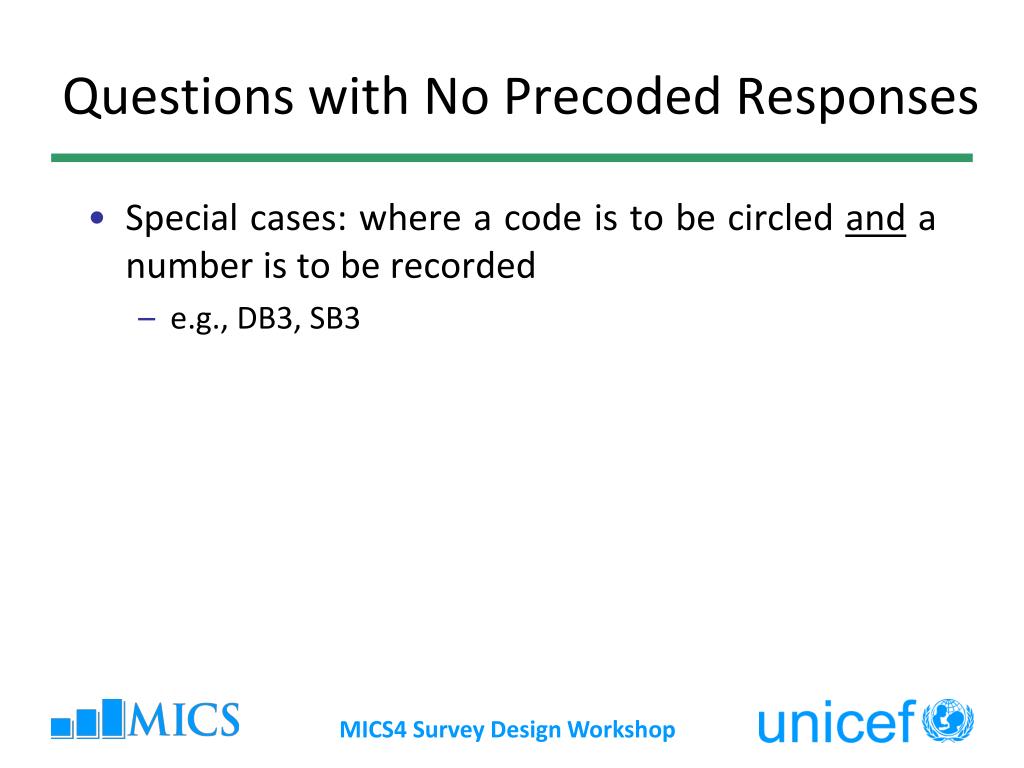 Questions with No Precoded Responses

• Special cases: where a code is to be circled and a number is to be recorded

– e.g., DB3, SB3

MICS

MICS4 Survey Design Workshop

unicef